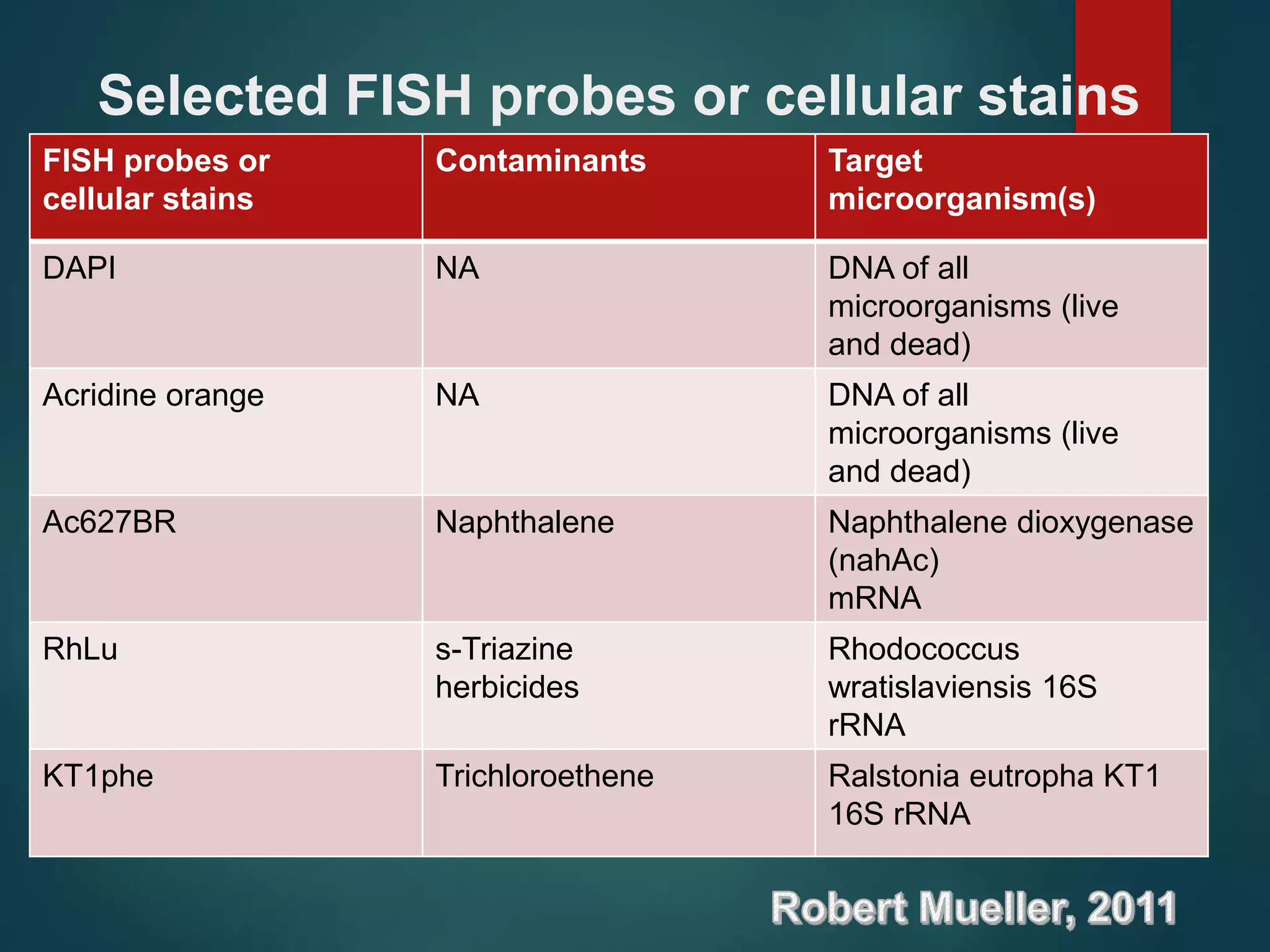 Selected FISH probes or cellular stains

| FISH probes or cellular stains | Contaminants | Target microorganism(s) |
|---|---|---|
| DAPI | NA | DNA of all microorganisms (live and dead) |
| Acridine orange | NA | DNA of all microorganisms (live and dead) |
| Ac627BR | Naphthalene | Naphthalene dioxygenase (nahAc) mRNA |
| RhLu | s-Triazine herbicides | Rhodococcus wratislaviensis 16S rRNA |
| KT1phe | Trichloroethene | Ralstonia eutropha KT1 16S rRNA |

Robert Mueller, 2011